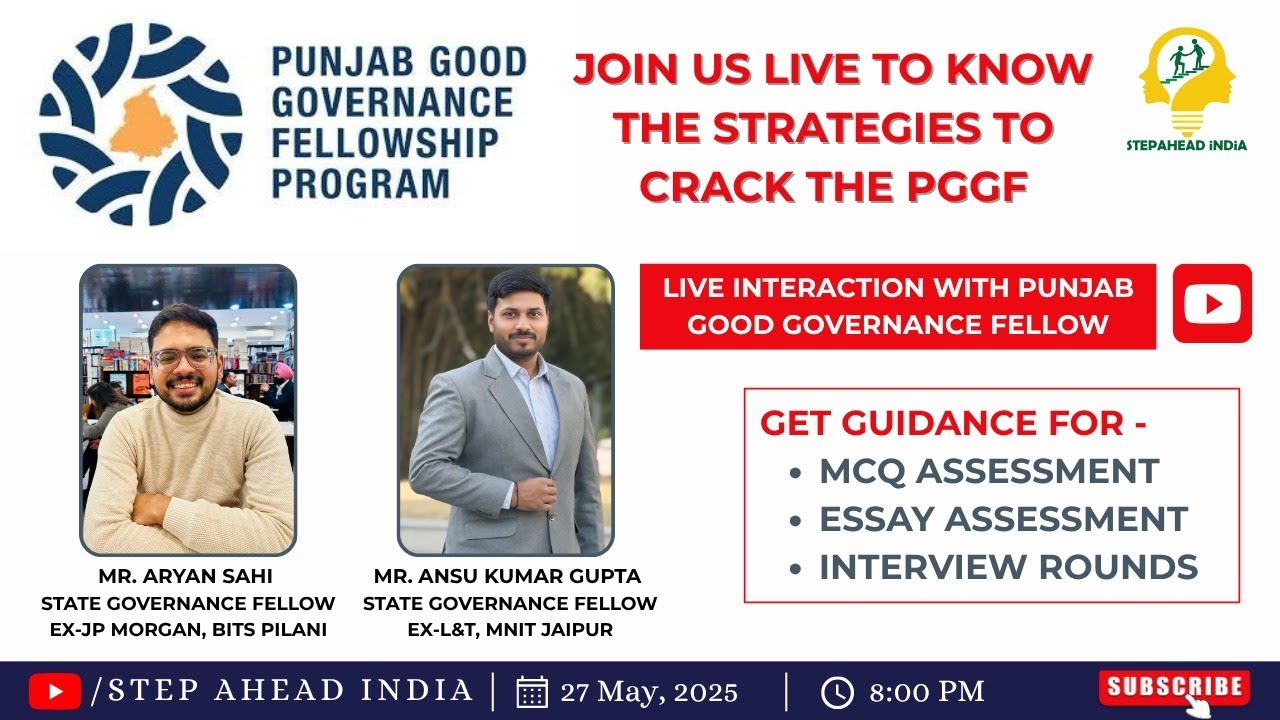 PUNJAB GOOD GOVERNANCE FELLOWSHIP PROGRAM

JOIN US LIVE TO KNOW THE STRATEGIES TO CRACK THE PGGF

STEPAHEAD iNDiA

LIVE INTERACTION WITH PUNJAB GOOD GOVERNANCE FELLOW

GET GUIDANCE FOR -
• MCQ ASSESSMENT
• ESSAY ASSESSMENT
• INTERVIEW ROUNDS

MR. ARYAN SAHI
STATE GOVERNANCE FELLOW
EX-JP MORGAN, BITS PILANI

MR. ANSU KUMAR GUPTA
STATE GOVERNANCE FELLOW
EX-L&T, MNIT JAIPUR

/STEP AHEAD INDIA | 27 May, 2025 | 8:00 PM

SUBSCRIBE